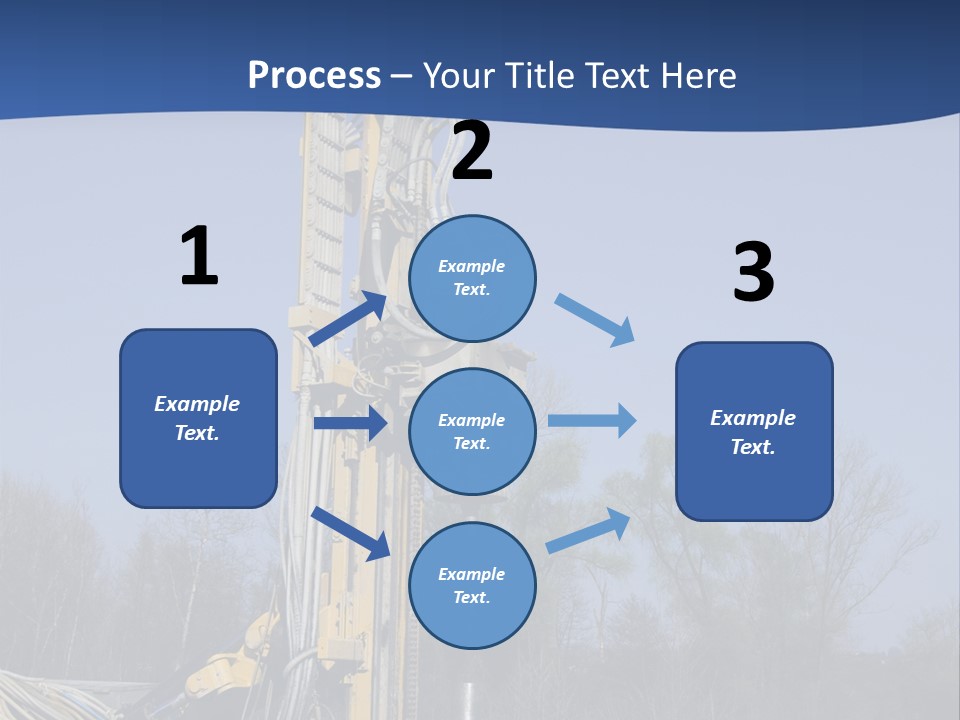 Process – Your Title Text Here

1

Example Text.

2

Example Text.

Example Text.

Example Text.

3

Example Text.